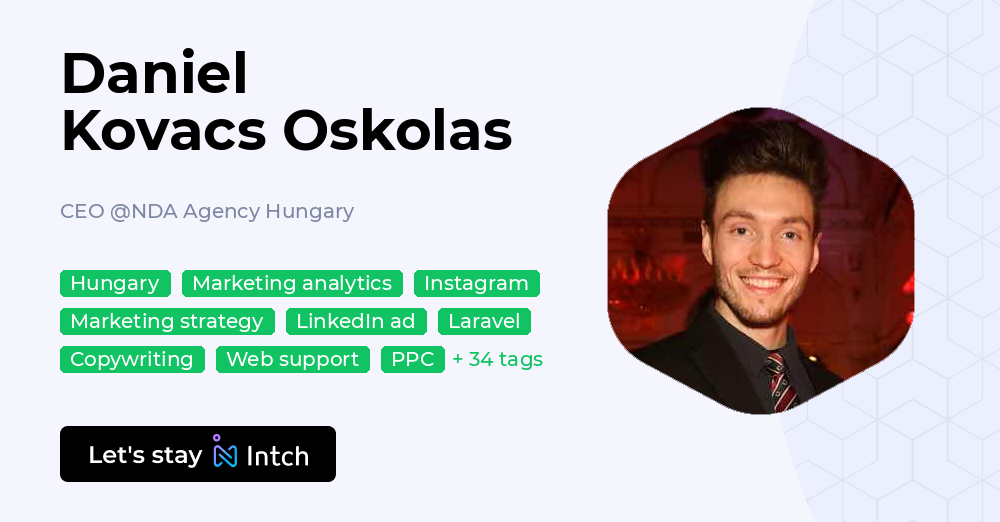 Daniel Kovacs Oskolas

CEO @NDA Agency Hungary

Hungary Marketing analytics Instagram Marketing strategy LinkedIn ad Laravel Copywriting Web support PPC + 34 tags

Let's stay Intch